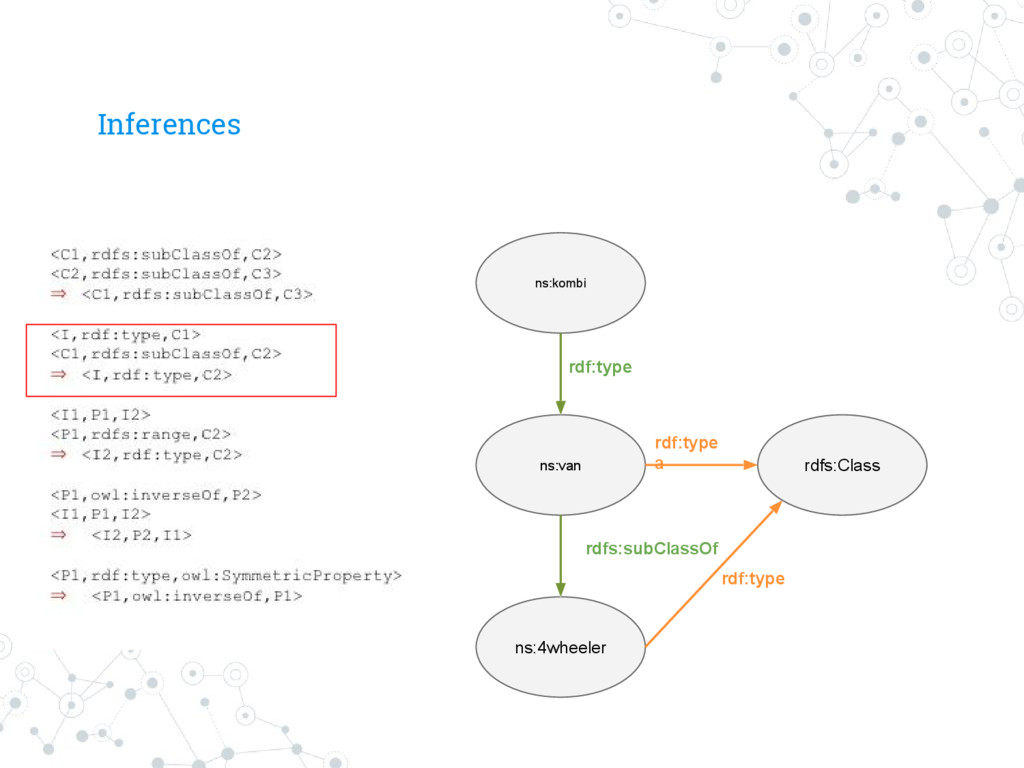 Inferences

<C1,rdfs:subClassOf,C2>
<C2,rdfs:subClassOf,C3>
⇒ <C1,rdfs:subClassOf,C3>

<I,rdf:type,C1>
<C1,rdfs:subClassOf,C2>
⇒ <I,rdf:type,C2>

<I1,P1,I2>
<P1,rdfs:range,C2>
⇒ <I2,rdf:type,C2>

<P1,owl:inverseOf,P2>
<I1,P1,I2>
⇒ <I2,P2,I1>

<P1,rdf:type,owl:SymmetricProperty>
⇒ <P1,owl:inverseOf,P1>

ns:kombi

rdf:type

ns:van

rdf:type
a

rdfs:Class

rdfs:subClassOf

rdf:type

ns:4wheeler